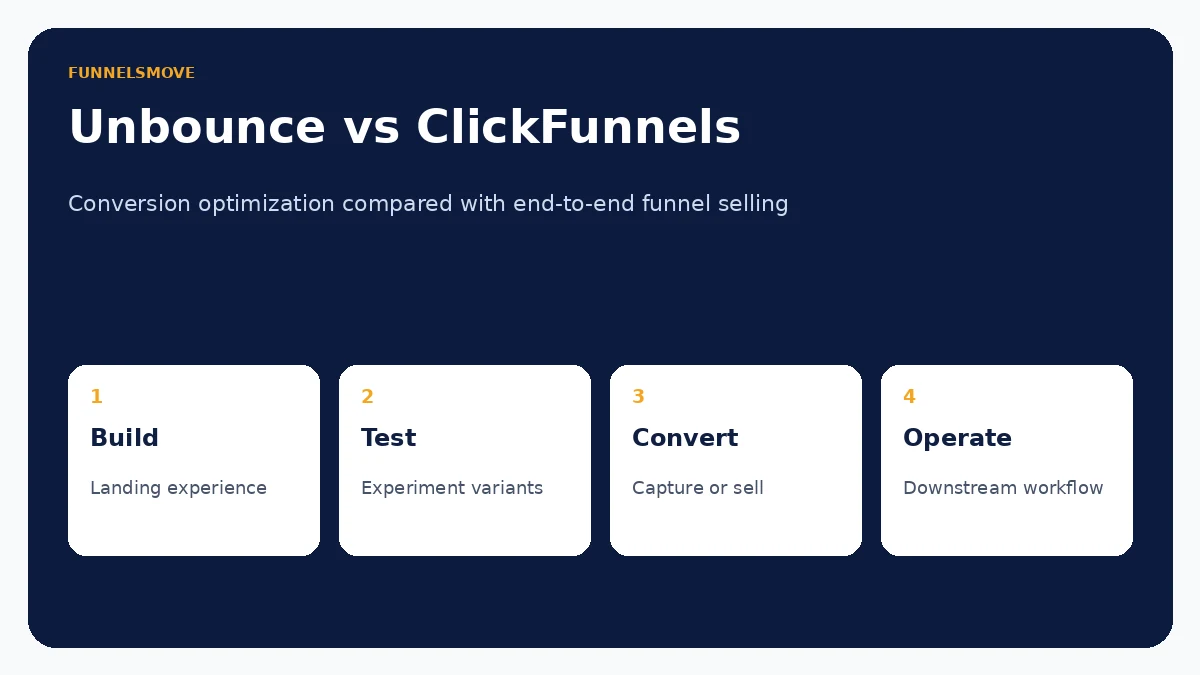 FUNNELSMOVE

Unbounce vs ClickFunnels

Conversion optimization compared with end-to-end funnel selling

1
Build
Landing experience

2
Test
Experiment variants

3
Convert
Capture or sell

4
Operate
Downstream workflow